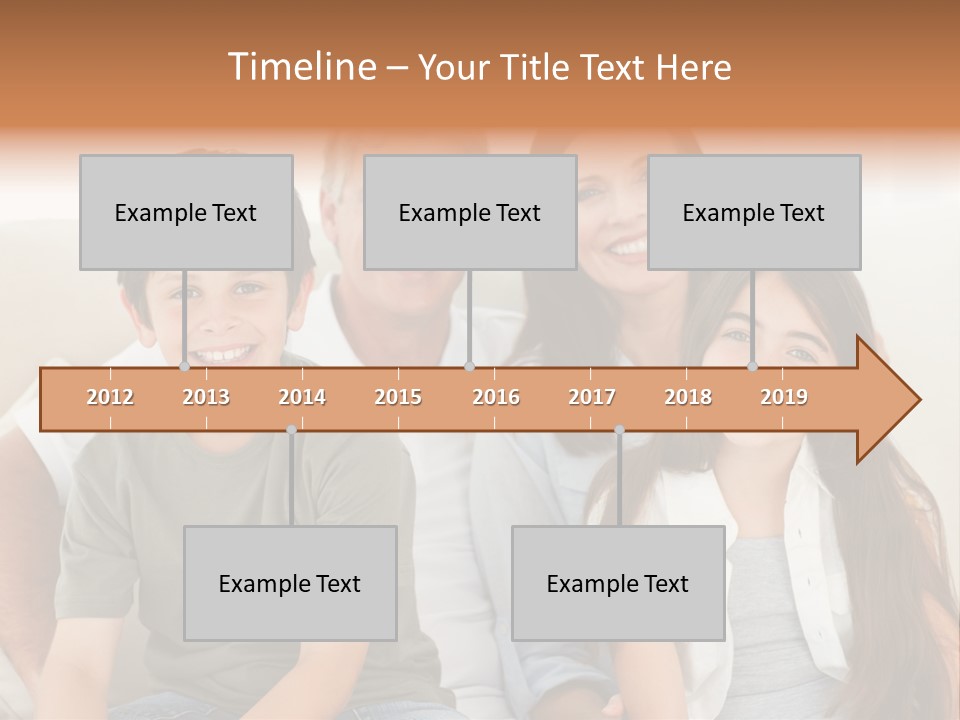 Timeline – Your Title Text Here

Example Text

Example Text

Example Text

2012 2013 2014 2015 2016 2017 2018 2019

Example Text

Example Text